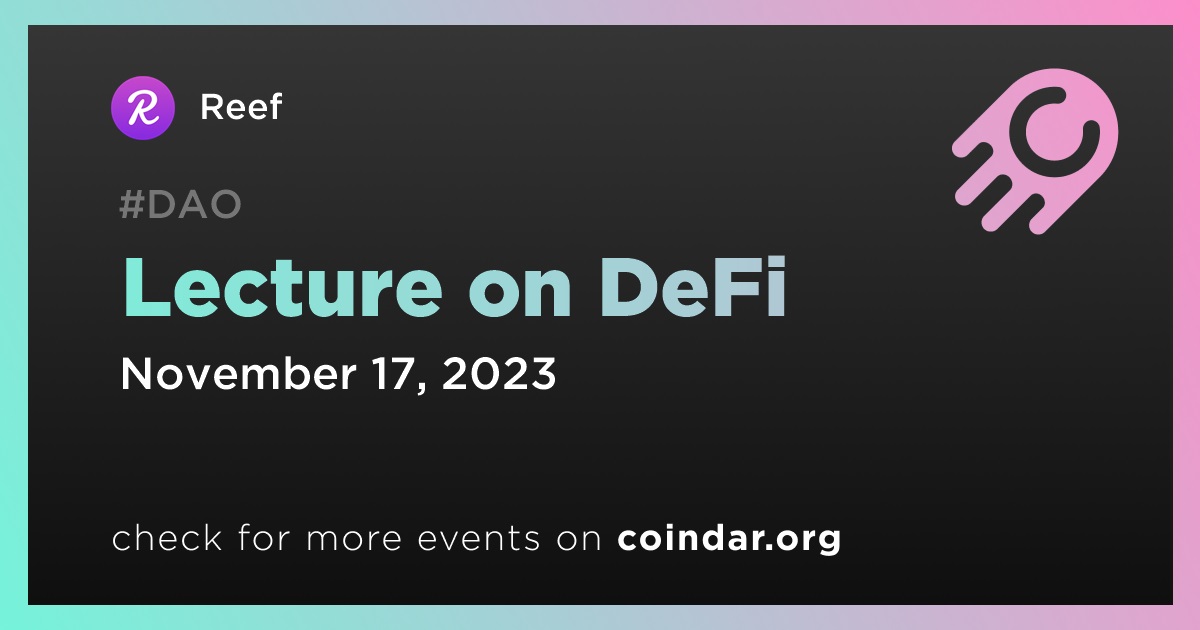 Reef

#DAO

Lecture on DeFi

November 17, 2023

check for more events on coindar.org